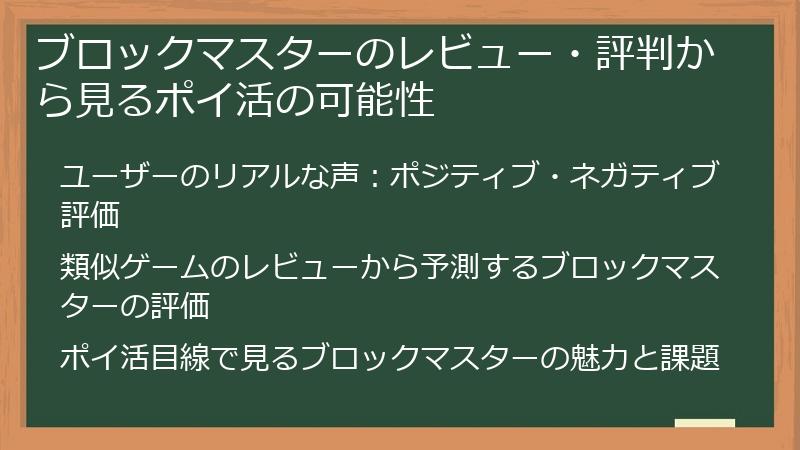 ブロックマスターのレビュー・評判から見るポイ活の可能性

ユーザーのリアルな声：ポジティブ・ネガティブ評価

類似ゲームのレビューから予測するブロックマスターの評価

ポイ活目線で見るブロックマスターの魅力と課題